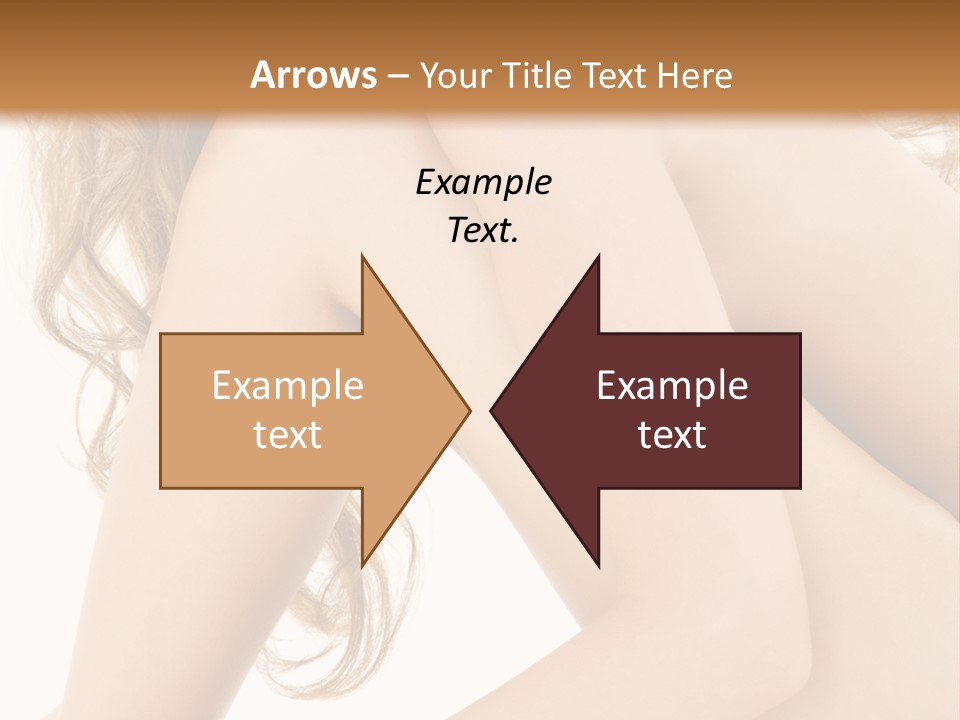 Arrows – Your Title Text Here

Example Text.

Example text

Example text